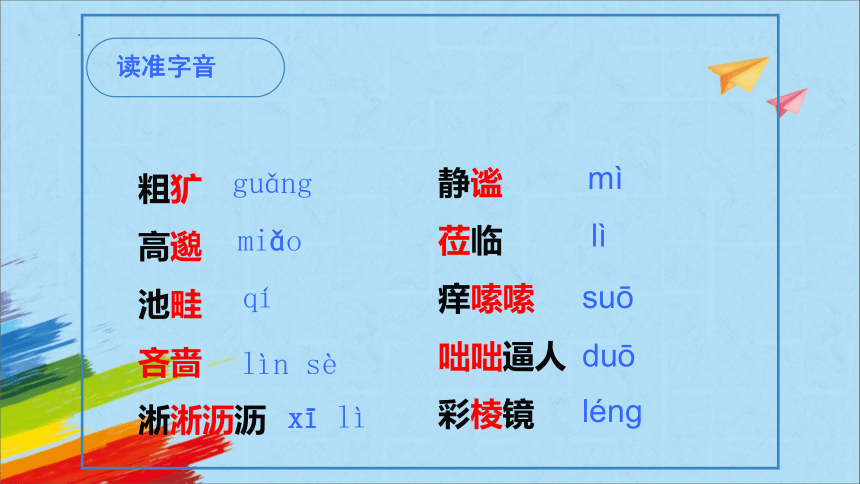 读准字音

粗犷 guǎng
高邈 miǎo
池畦 qí
吝啬 lìn sè
淅淅沥沥 xī lì

静谧 mì
莅临 lì
痒嗦嗦 suō
咄咄逼人 duō
彩棱镜 léng